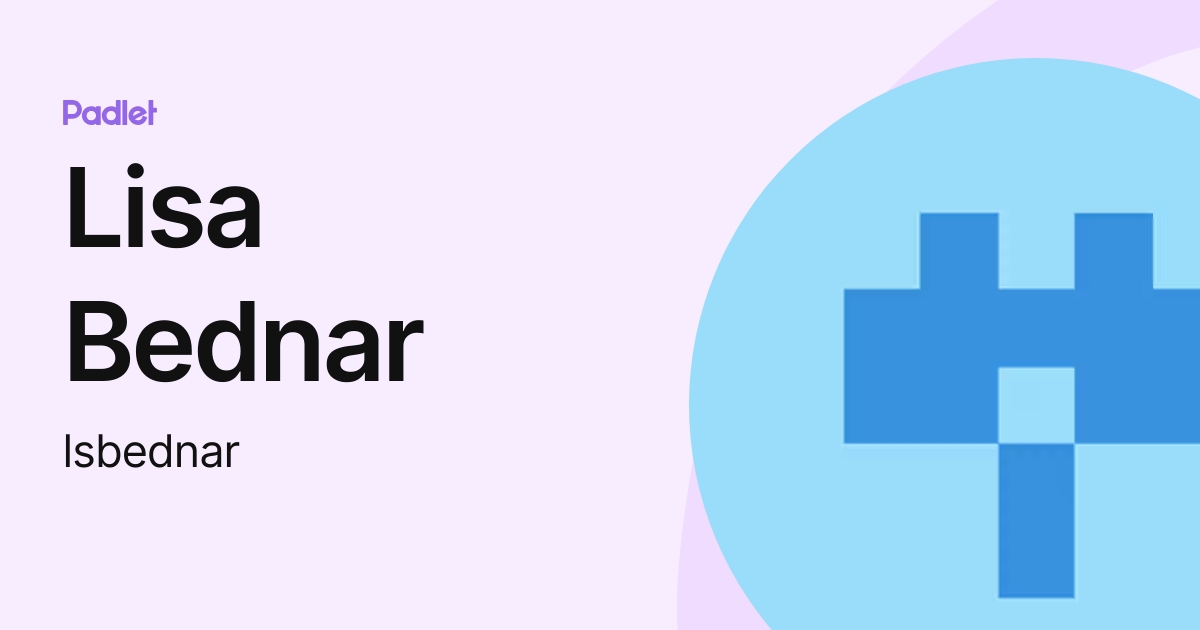 Padlet

Lisa Bednar

lsbednar